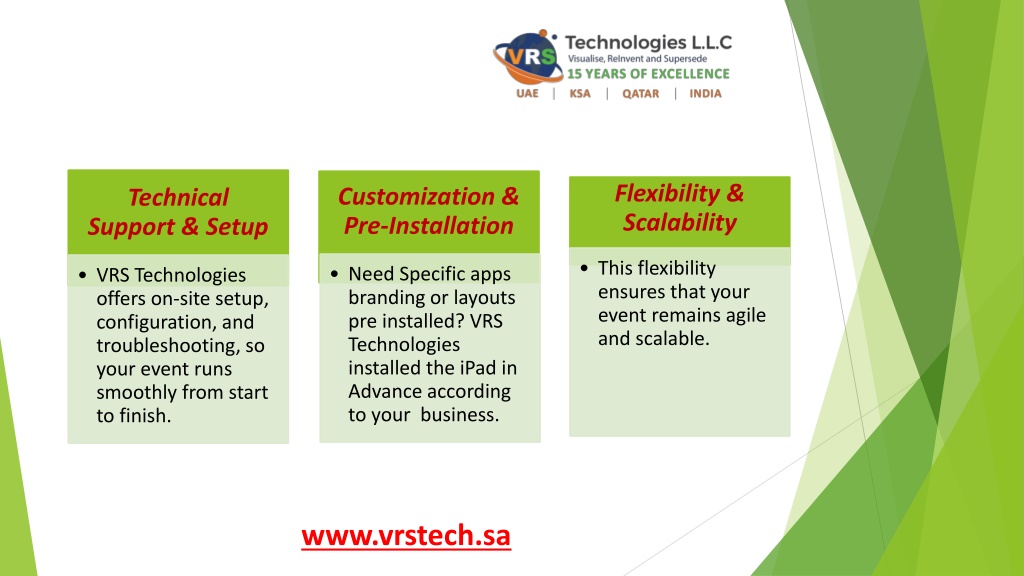 VRS Technologies L.L.C
Visualise, ReInvent and Supersede
15 YEARS OF EXCELLENCE
UAE | KSA | QATAR | INDIA

Technical Support & Setup

• VRS Technologies offers on-site setup, configuration, and troubleshooting, so your event runs smoothly from start to finish.

Customization & Pre-Installation

• Need Specific apps branding or layouts pre installed? VRS Technologies installed the iPad in Advance according to your business.

Flexibility & Scalability

• This flexibility ensures that your event remains agile and scalable.

www.vrstech.sa